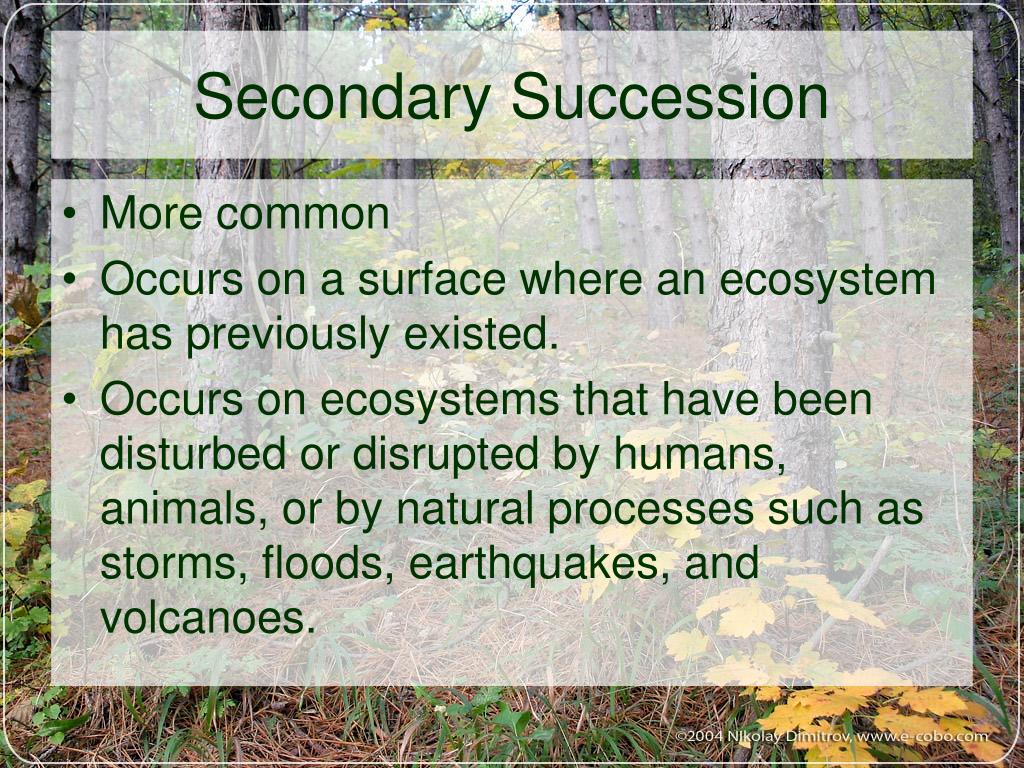 Secondary Succession

• More common
• Occurs on a surface where an ecosystem has previously existed.
• Occurs on ecosystems that have been disturbed or disrupted by humans, animals, or by natural processes such as storms, floods, earthquakes, and volcanoes.

©2004 Nikolay Dimitrov, www.e-cobo.com